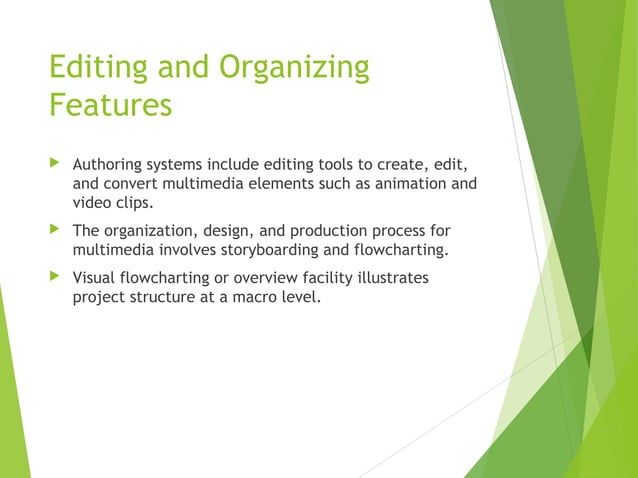 Editing and Organizing Features

Authoring systems include editing tools to create, edit, and convert multimedia elements such as animation and video clips.

The organization, design, and production process for multimedia involves storyboarding and flowcharting.

Visual flowcharting or overview facility illustrates project structure at a macro level.